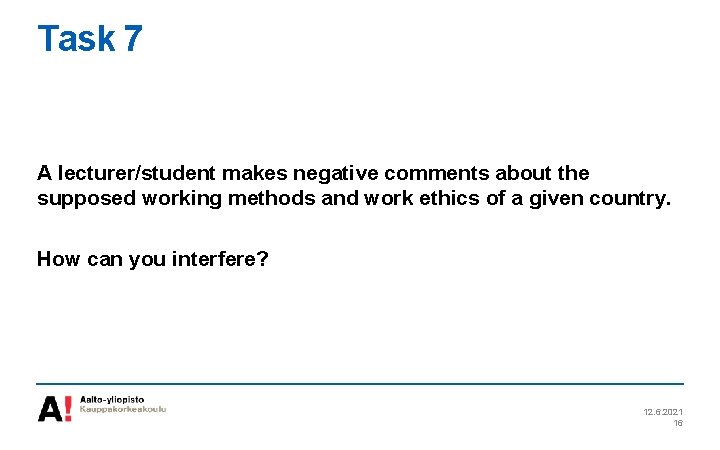 Task 7

A lecturer/student makes negative comments about the supposed working methods and work ethics of a given country.

How can you interfere?

A!
Aalto-yliopisto
Kauppakorkeakoulu

12.6.2021
16